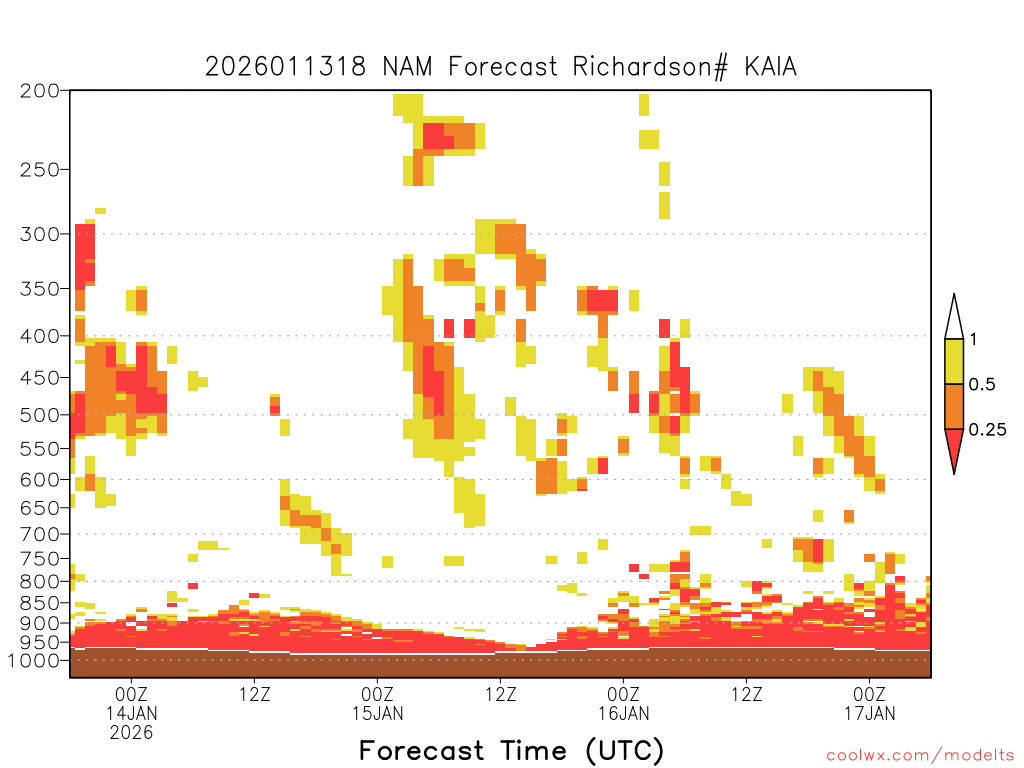 2026011318 NAM Forecast Richardson# KAIA

200
250
300
350
400
450
500
550
600
650
700
750
800
850
900
950
1000

1
0.5
0.25

00Z
14JAN
2026
12Z
00Z
15JAN
12Z
00Z
16JAN
12Z
00Z
17JAN

Forecast Time (UTC)

coolwx.com/modelts